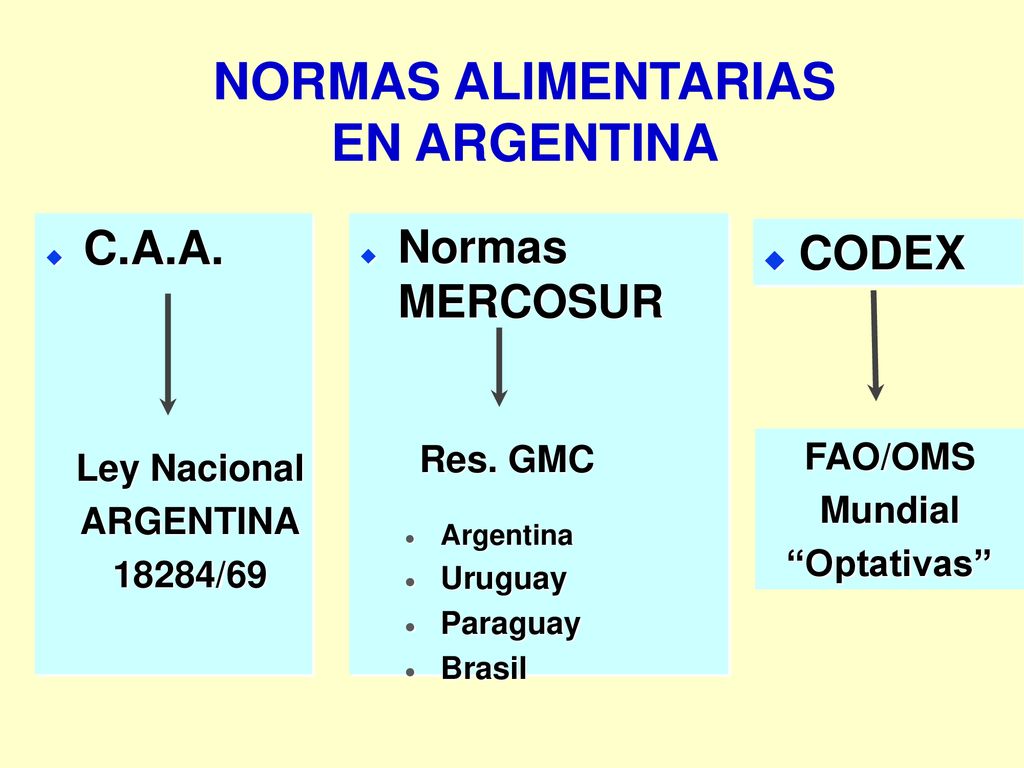 NORMAS ALIMENTARIAS EN ARGENTINA

C.A.A.

Ley Nacional
ARGENTINA
18284/69

Normas MERCOSUR

Res. GMC

- Argentina
- Uruguay
- Paraguay
- Brasil

CODEX

FAO/OMS
Mundial
“Optativas”